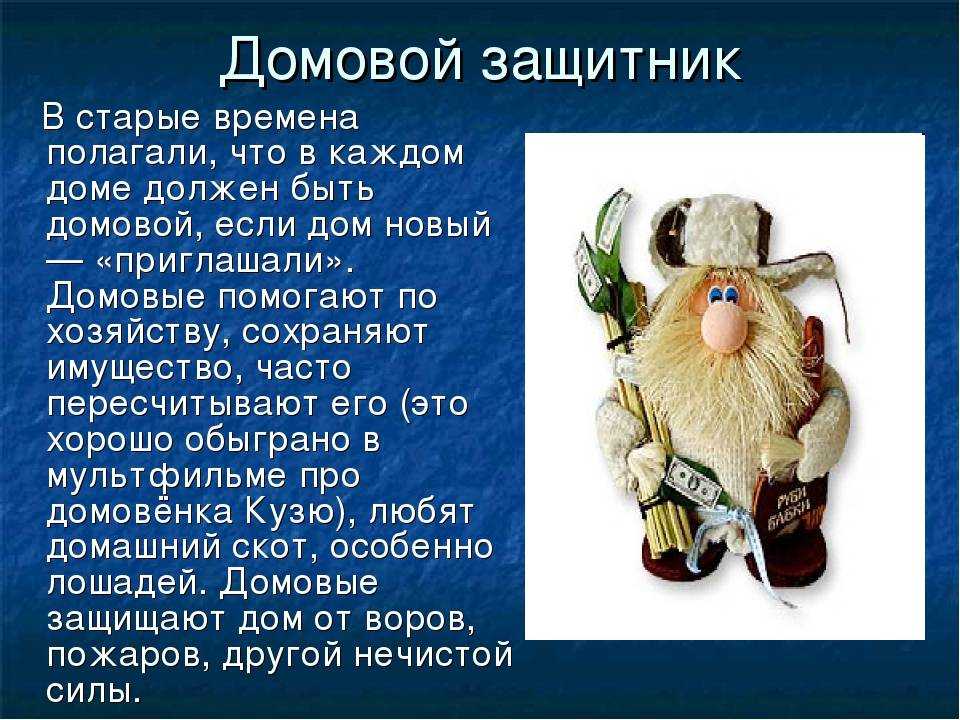 Домовой защитник

В старые времена полагали, что в каждом доме должен быть домовой, если дом новый — «приглашали». Домовые помогают по хозяйству, сохраняют имущество, часто пересчитывают его (это хорошо обыграно в мультфильме про домовёнка Кузю), любят домашний скот, особенно лошадей. Домовые защищают дом от воров, пожаров, другой нечистой силы.

РУБИ
БАБКИ